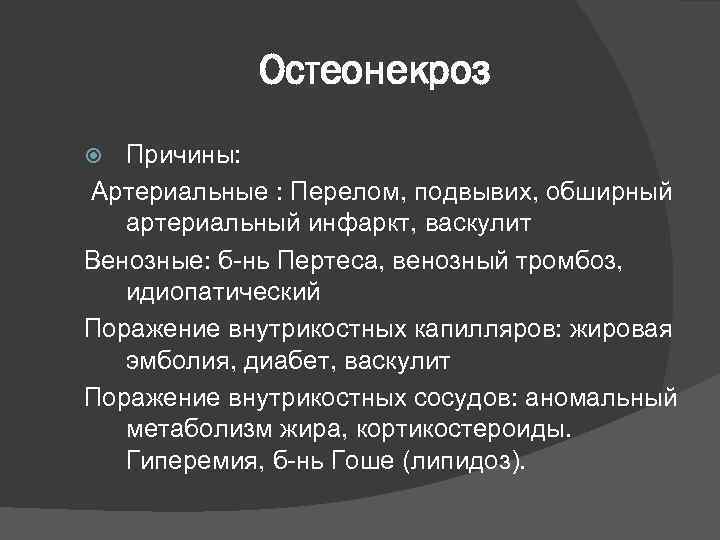 Остеонекроз

Причины:

Артериальные : Перелом, подвывих, обширный артериальный инфаркт, васкулит

Венозные: б-нь Пертеса, венозный тромбоз, идиопатический

Поражение внутрикостных капилляров: жировая эмболия, диабет, васкулит

Поражение внутрикостных сосудов: аномальный метаболизм жира, кортикостероиды. Гиперемия, б-нь Гоше (липидоз).